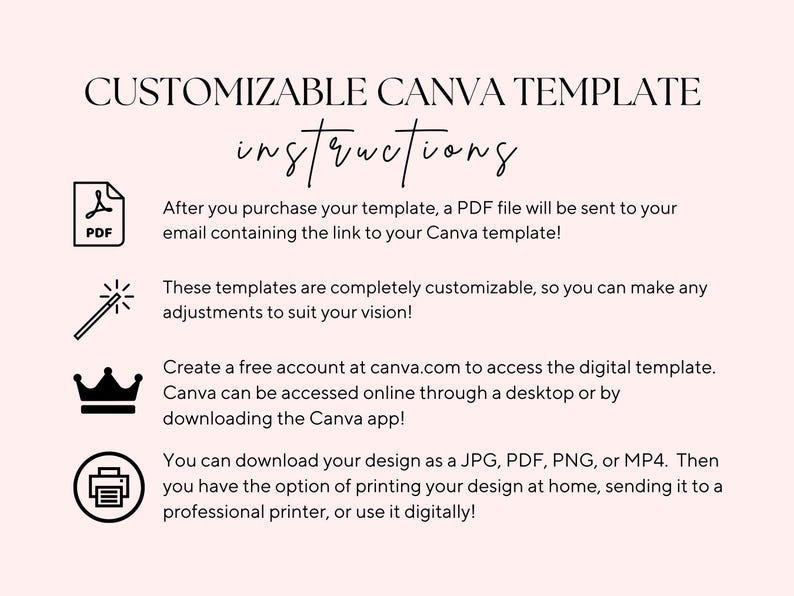 CUSTOMIZABLE CANVA TEMPLATE

instructions

PDF

After you purchase your template, a PDF file will be sent to your email containing the link to your Canva template!

These templates are completely customizable, so you can make any adjustments to suit your vision!

Create a free account at canva.com to access the digital template. Canva can be accessed online through a desktop or by downloading the Canva app!

You can download your design as a JPG, PDF, PNG, or MP4. Then you have the option of printing your design at home, sending it to a professional printer, or use it digitally!